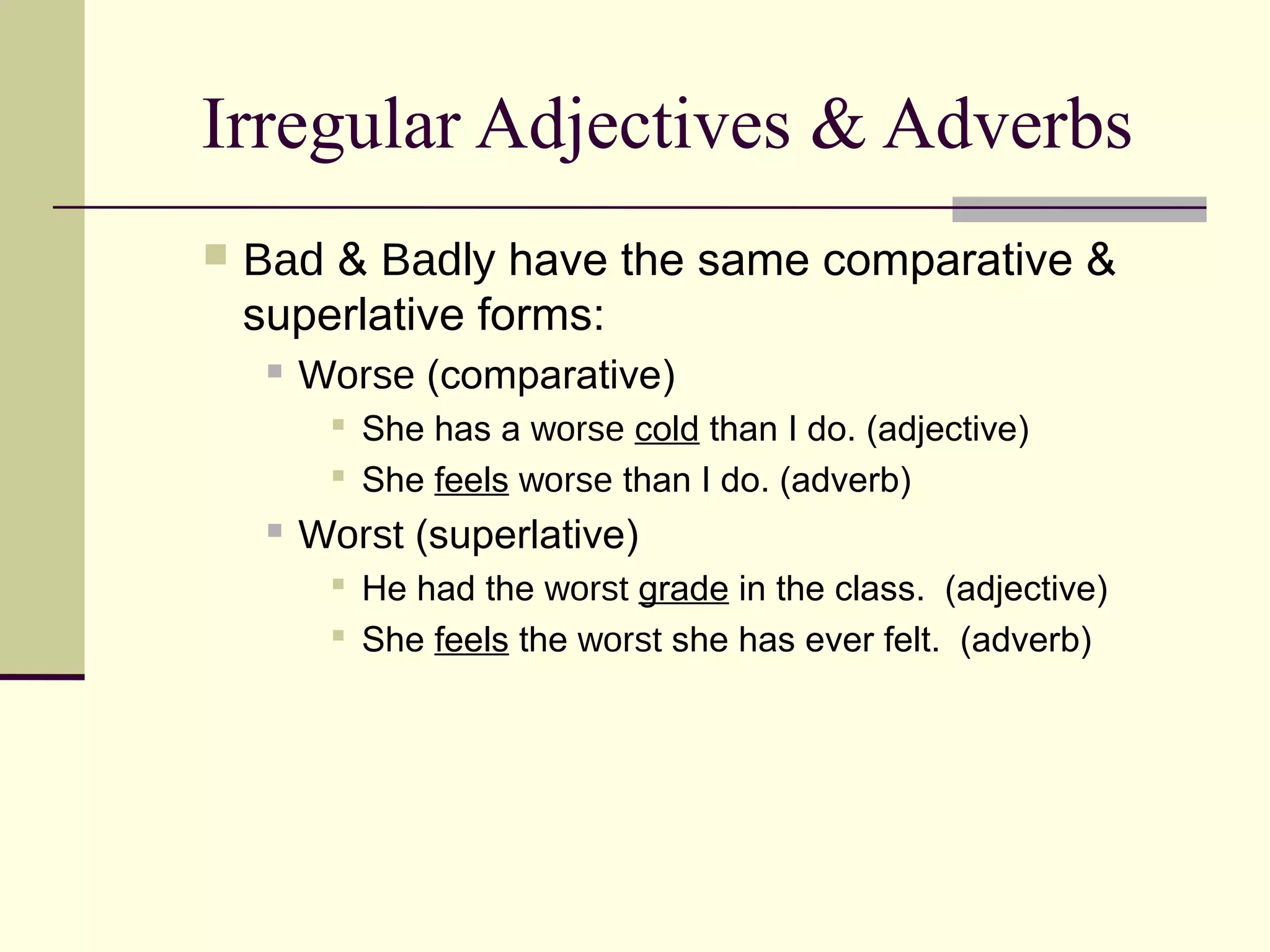 Irregular Adjectives & Adverbs

Bad & Badly have the same comparative & superlative forms:

Worse (comparative)

She has a worse cold than I do. (adjective)

She feels worse than I do. (adverb)

Worst (superlative)

He had the worst grade in the class.  (adjective)

She feels the worst she has ever felt.  (adverb)